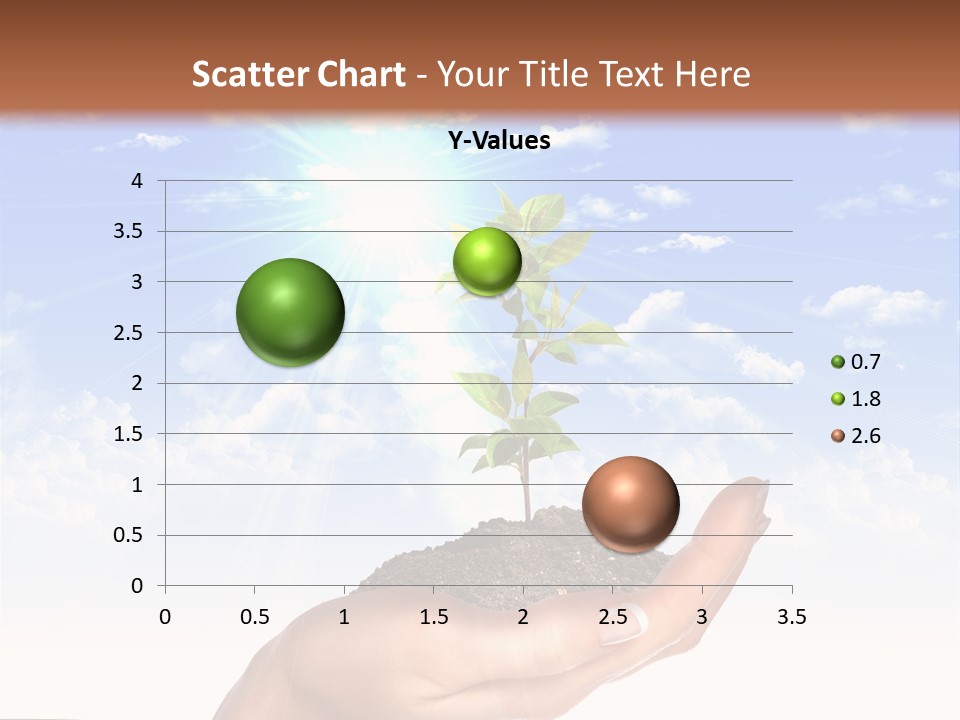 Scatter Chart - Your Title Text Here

Y-Values

4
3.5
3
2.5
2
1.5
1
0.5
0

0 0.5 1 1.5 2 2.5 3 3.5

0.7
1.8
2.6